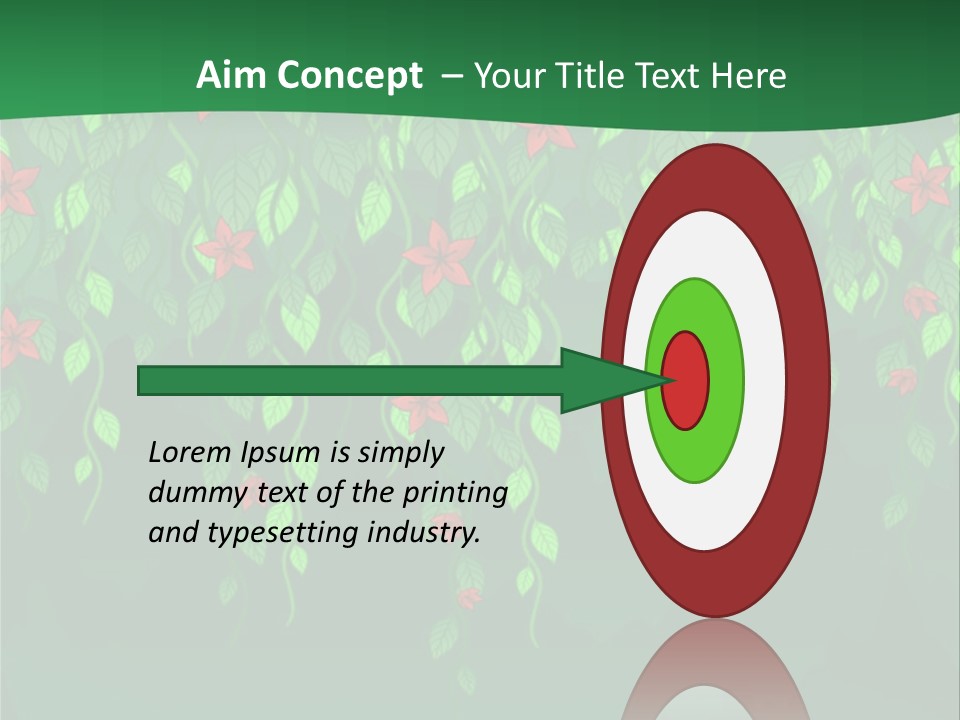 Aim Concept – Your Title Text Here

Lorem Ipsum is simply dummy text of the printing and typesetting industry.